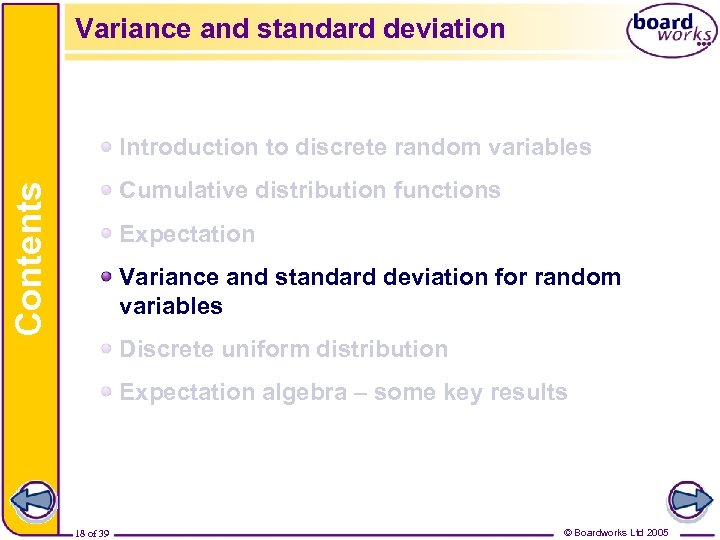 Variance and standard deviation

board works

Contents

Introduction to discrete random variables

Cumulative distribution functions

Expectation

Variance and standard deviation for random variables

Discrete uniform distribution

Expectation algebra – some key results

18 of 39

© Boardworks Ltd 2005